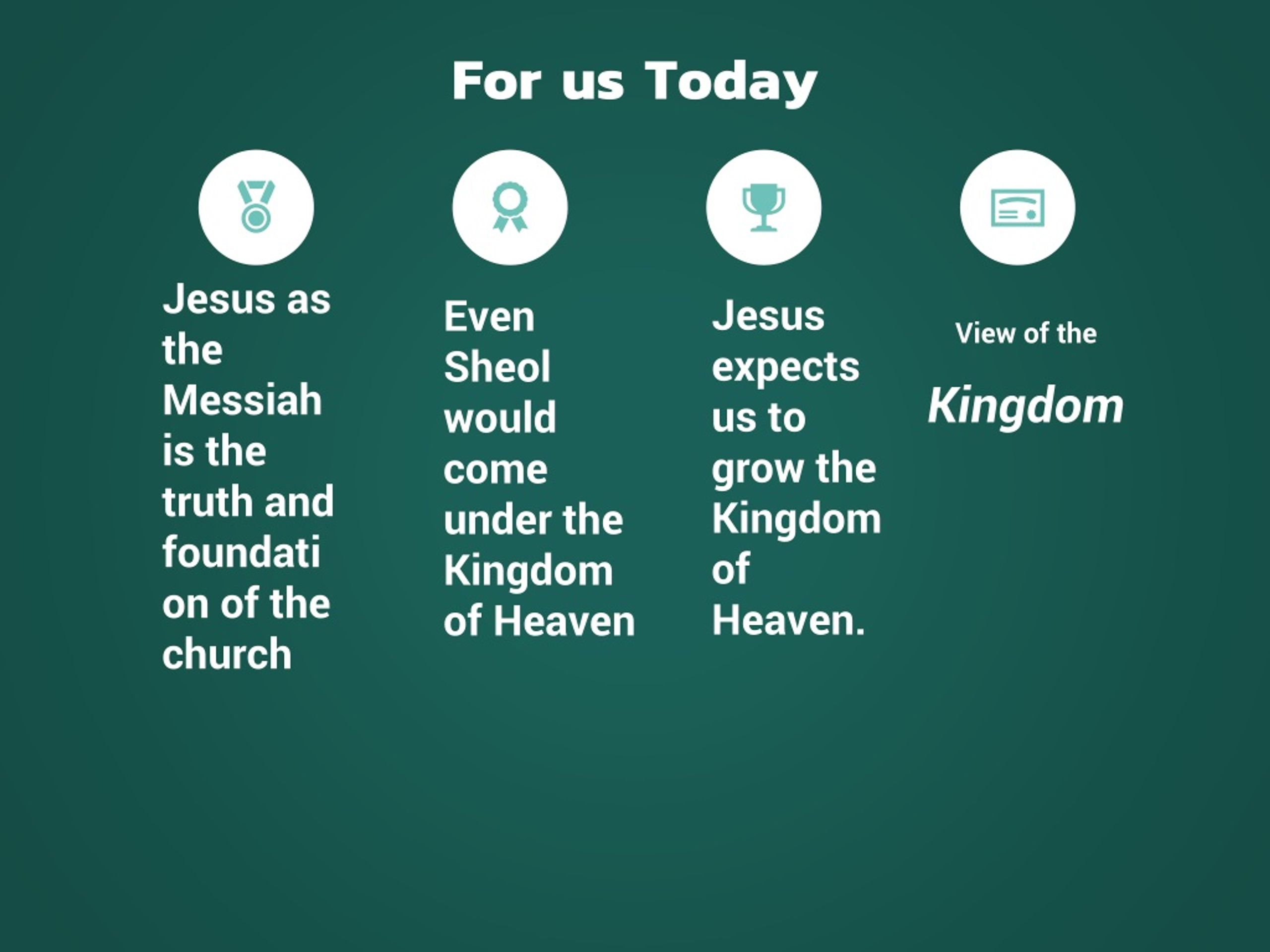 For us Today

Jesus as the Messiah is the truth and foundati on of the church

Even Sheol would come under the Kingdom of Heaven

Jesus expects us to grow the Kingdom of Heaven.

View of the

Kingdom